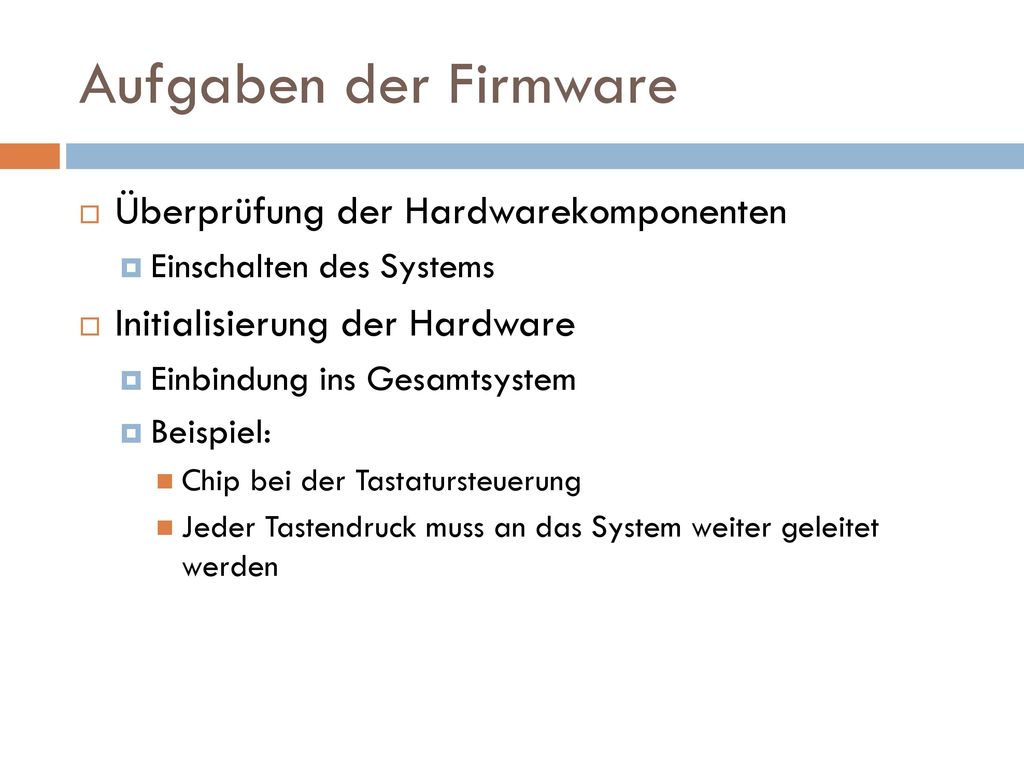 Aufgaben der Firmware

Überprüfung der Hardwarekomponenten

Einschalten des Systems

Initialisierung der Hardware

Einbindung ins Gesamtsystem

Beispiel:

Chip bei der Tastatursteuerung

Jeder Tastendruck muss an das System weiter geleitet werden